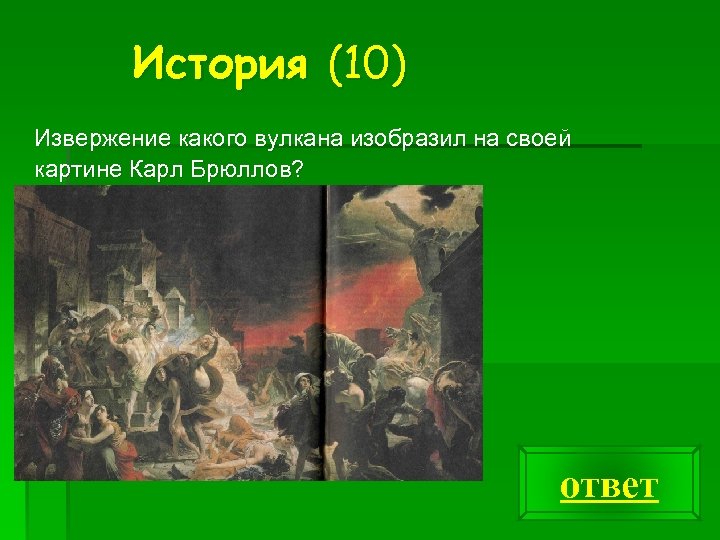 История (10)

Извержение какого вулкана изобразил на своей картине Карл Брюллов?

ответ